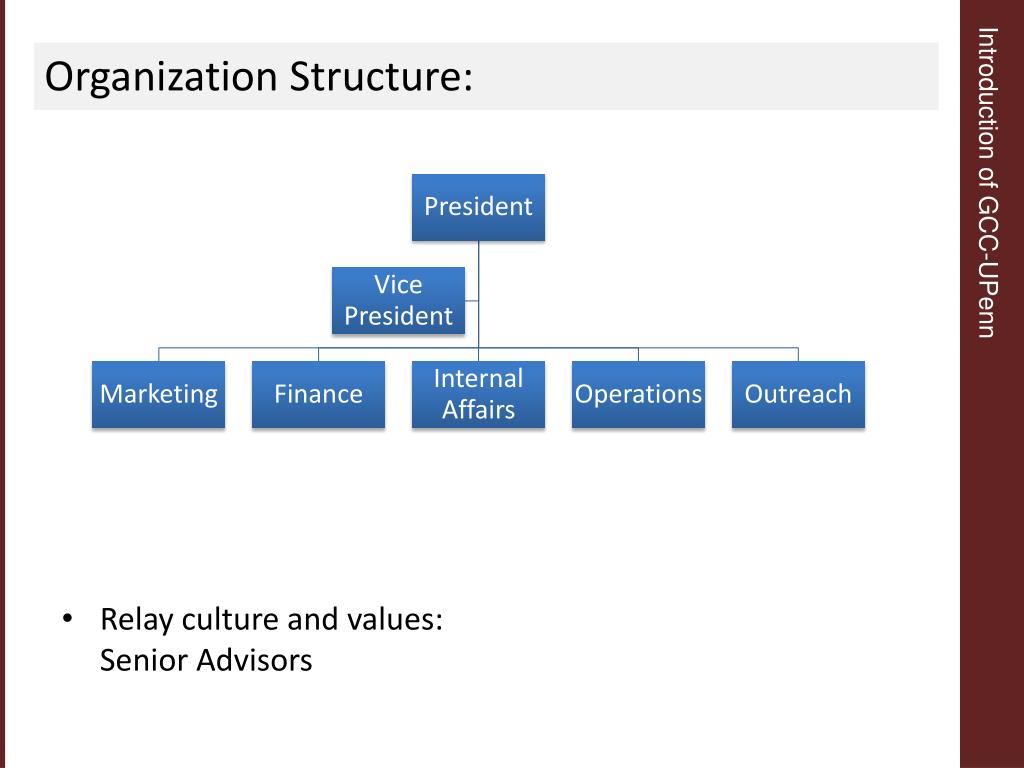 Organization Structure:

President

Vice President

Marketing

Finance

Internal Affairs

Operations

Outreach

• Relay culture and values: Senior Advisors

Introduction of GCC-UPenn